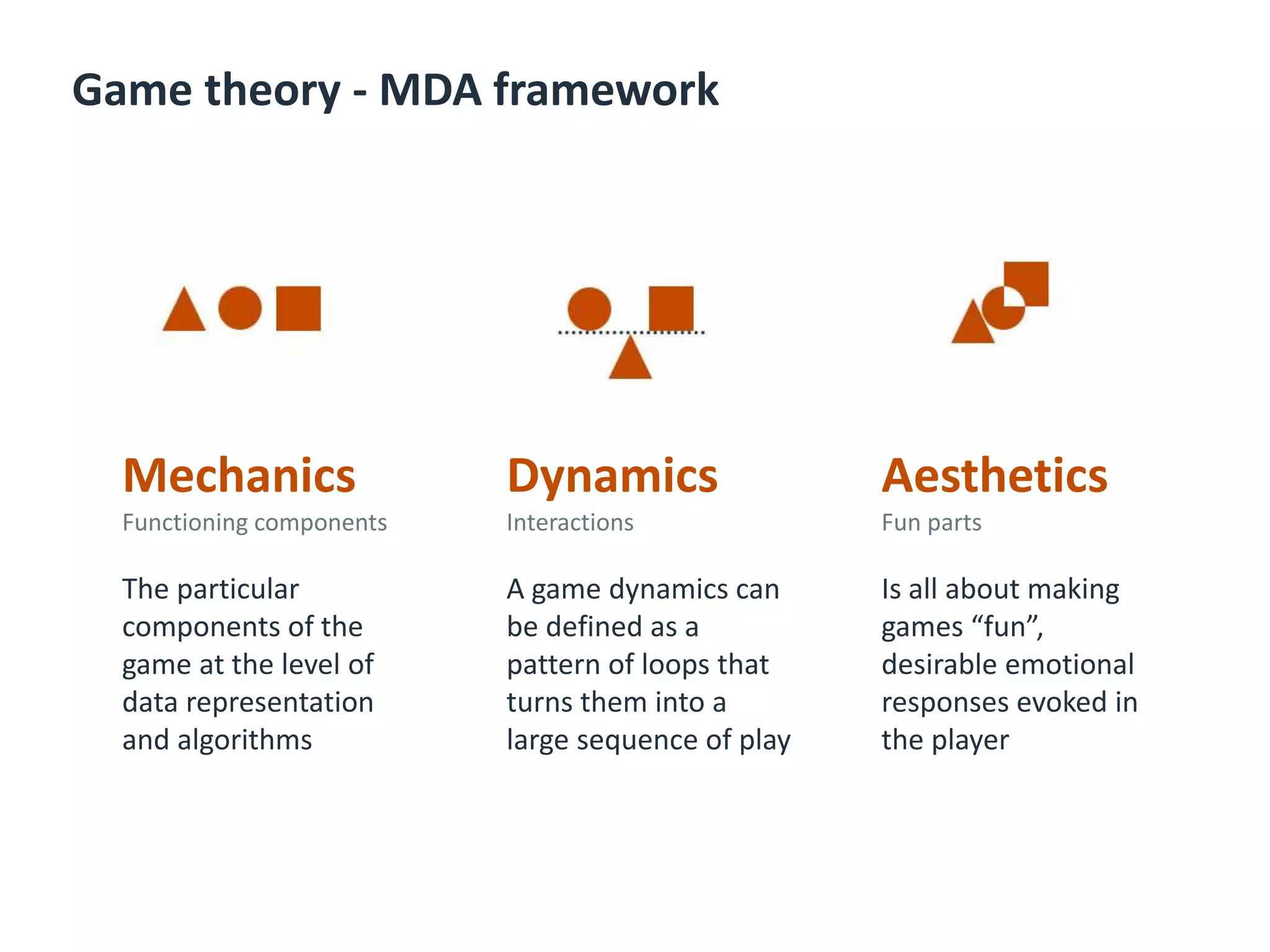 Game theory - MDA framework

Mechanics
Functioning components

The particular components of the game at the level of data representation and algorithms

Dynamics
Interactions

A game dynamics can be defined as a pattern of loops that turns them into a large sequence of play

Aesthetics
Fun parts

Is all about making games “fun”, desirable emotional responses evoked in the player